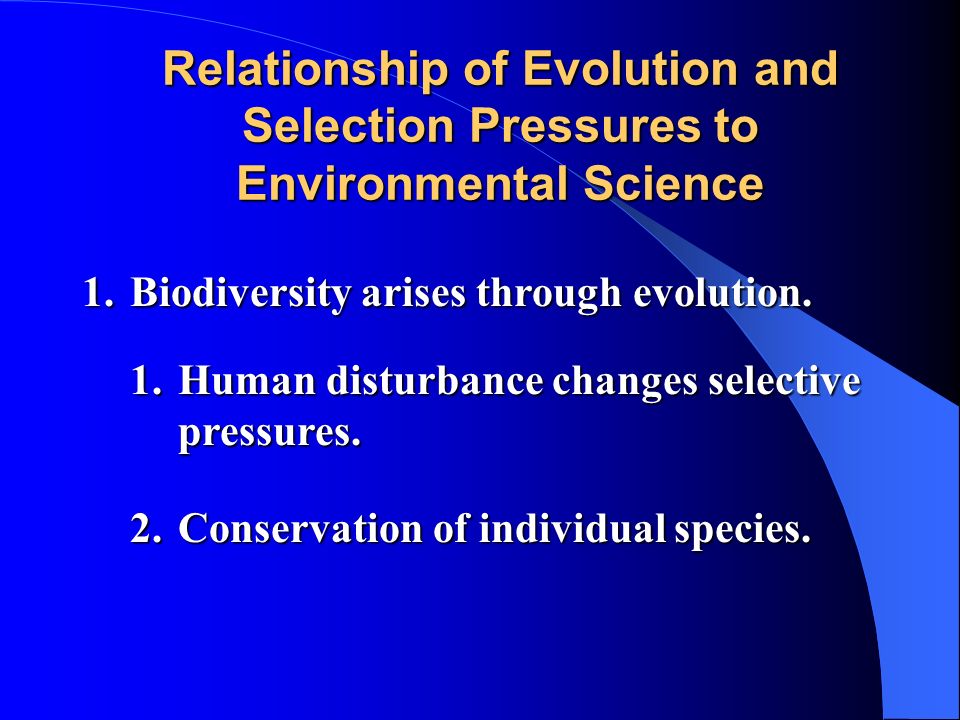 Relationship of Evolution and Selection Pressures to Environmental Science

1. Biodiversity arises through evolution.

1. Human disturbance changes selective pressures.

2. Conservation of individual species.